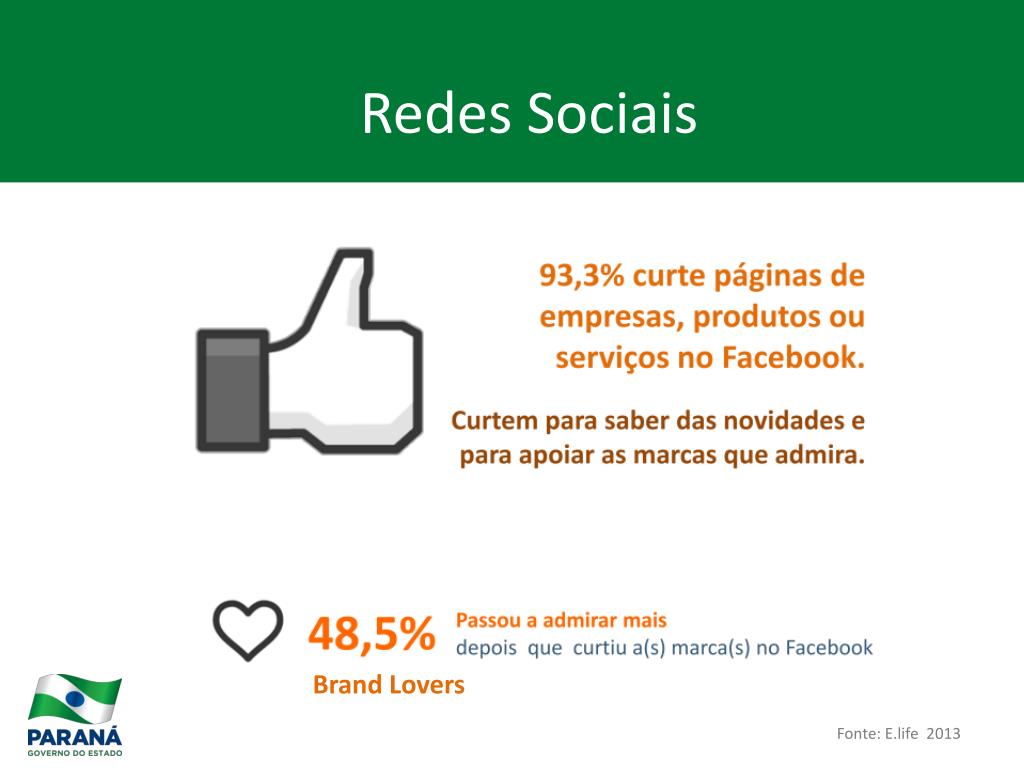 Redes Sociais

93,3% curte páginas de empresas, produtos ou serviços no Facebook.

Curtem para saber das novidades e para apoiar as marcas que admira.

48,5%

Passou a admirar mais
depois que curtiu a(s) marca(s) no Facebook

Brand Lovers

PARANÁ
GOVERNO DO ESTADO

Fonte: E.life 2013